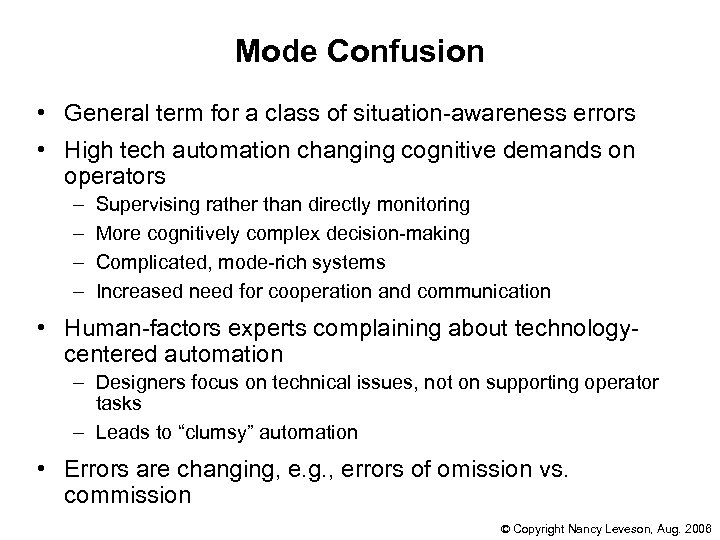 Mode Confusion

• General term for a class of situation-awareness errors

• High tech automation changing cognitive demands on operators
– Supervising rather than directly monitoring
– More cognitively complex decision-making
– Complicated, mode-rich systems
– Increased need for cooperation and communication

• Human-factors experts complaining about technology-centered automation
– Designers focus on technical issues, not on supporting operator tasks
– Leads to "clumsy" automation

• Errors are changing, e.g., errors of omission vs. commission

© Copyright Nancy Leveson, Aug. 2006